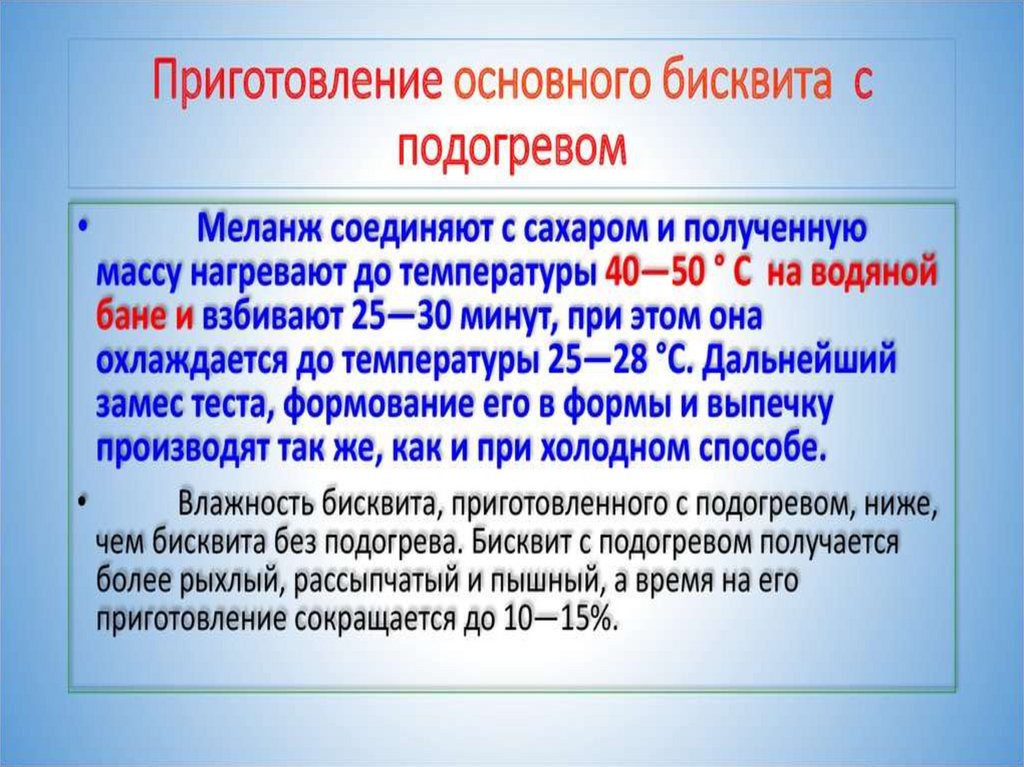 Приготовление основного бисквита с подогревом

• Меланж соединяют с сахаром и полученную массу нагревают до температуры 40—50 ° С на водяной бане и взбивают 25—30 минут, при этом она охлаждается до температуры 25—28 °С. Дальнейший замес теста, формование его в формы и выпечку производят так же, как и при холодном способе.

• Влажность бисквита, приготовленного с подогревом, ниже, чем бисквита без подогрева. Бисквит с подогревом получается более рыхлый, рассыпчатый и пышный, а время на его приготовление сокращается до 10—15%.